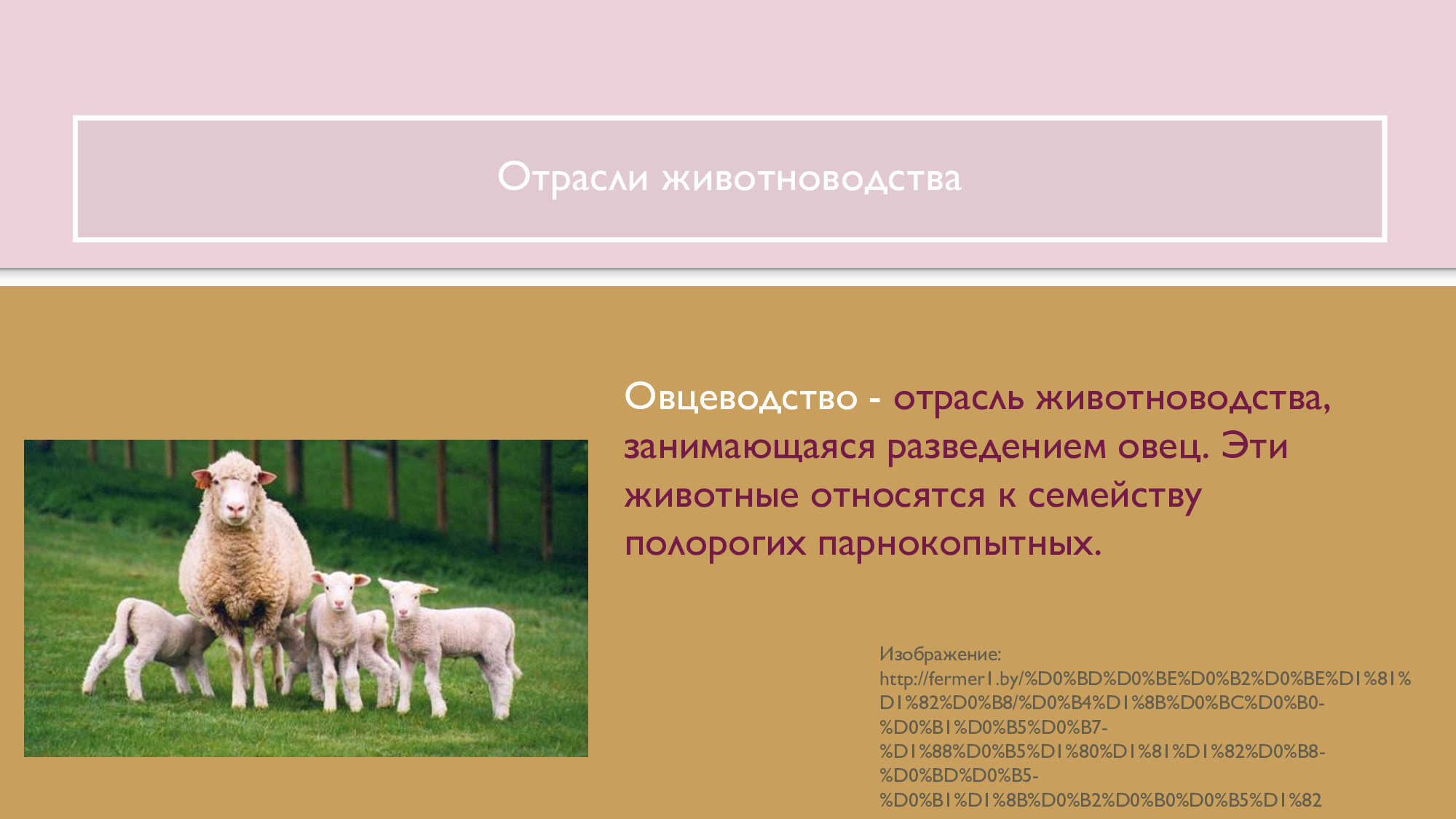 Отрасли животноводства

Овцеводство - отрасль животноводства, занимающаяся разведением овец. Эти животные относятся к семейству полорогих парнокопытных.

Изображение: http://fermer1.by/%D0%BD%D0%BE%D0%B2%D0%BE%D1%81%D1%82%D0%B8/%D0%B4%D1%8B%D0%BC%D0%B0-%D0%B1%D0%B5%D0%B7-%D1%88%D0%B5%D1%80%D1%81%D1%82%D0%B8-%D0%BD%D0%B5-%D0%B1%D1%8B%D0%B2%D0%B0%D0%B5%D1%82